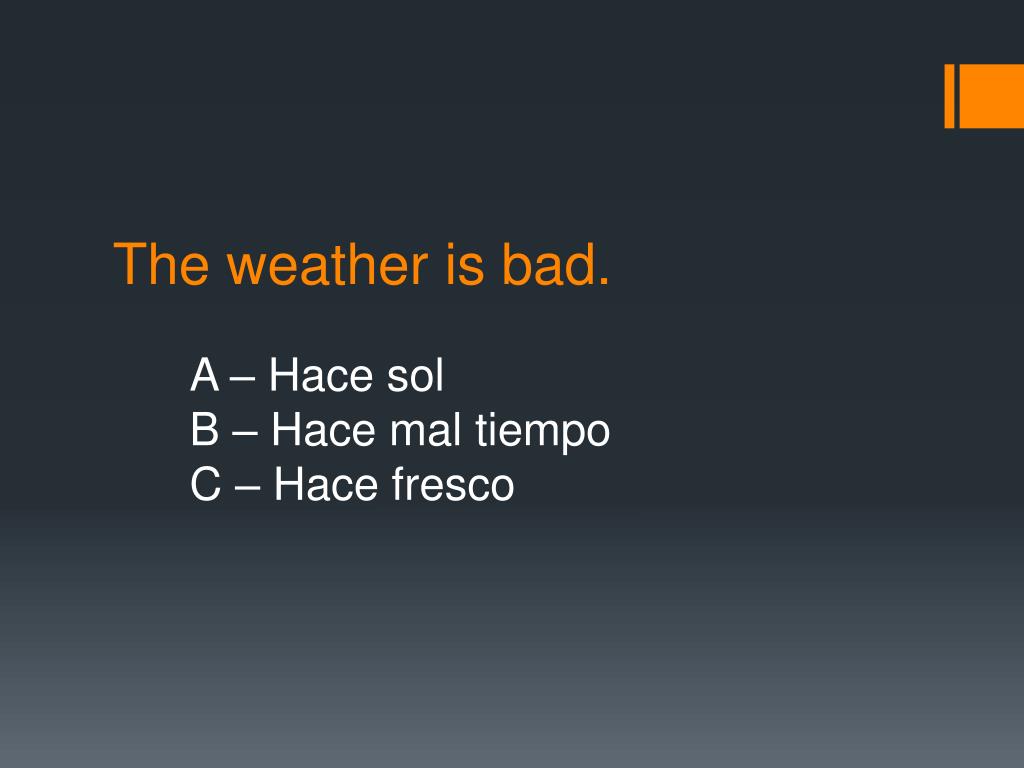 The weather is bad.

A – Hace sol
B – Hace mal tiempo
C – Hace fresco